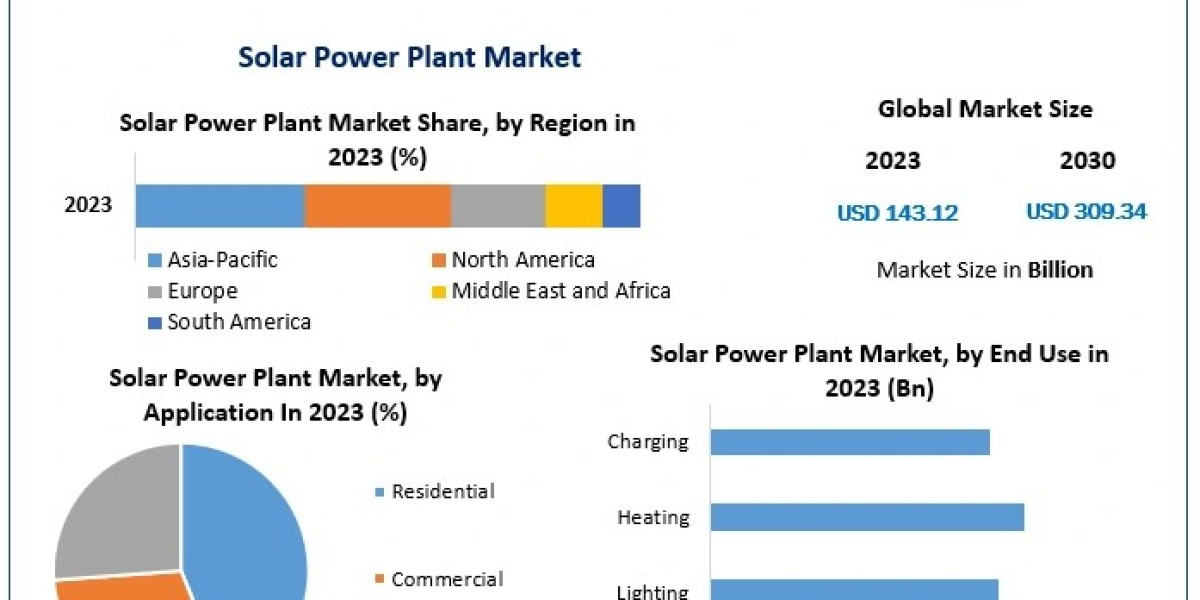 Solar Power Plant Market

Solar Power Plant Market Share, by Region in 2023 (%)

2023

Asia-Pacific
North America
Europe
Middle East and Africa
South America

Global Market Size

2023

2030

USD 143.12

USD 309.34

Market Size in Billion

Solar Power Plant Market, by Application In 2023 (%)

Residential

Commercial

Solar Power Plant Market, by End Use in 2023 (Bn)

Charging

Heating

Lighting